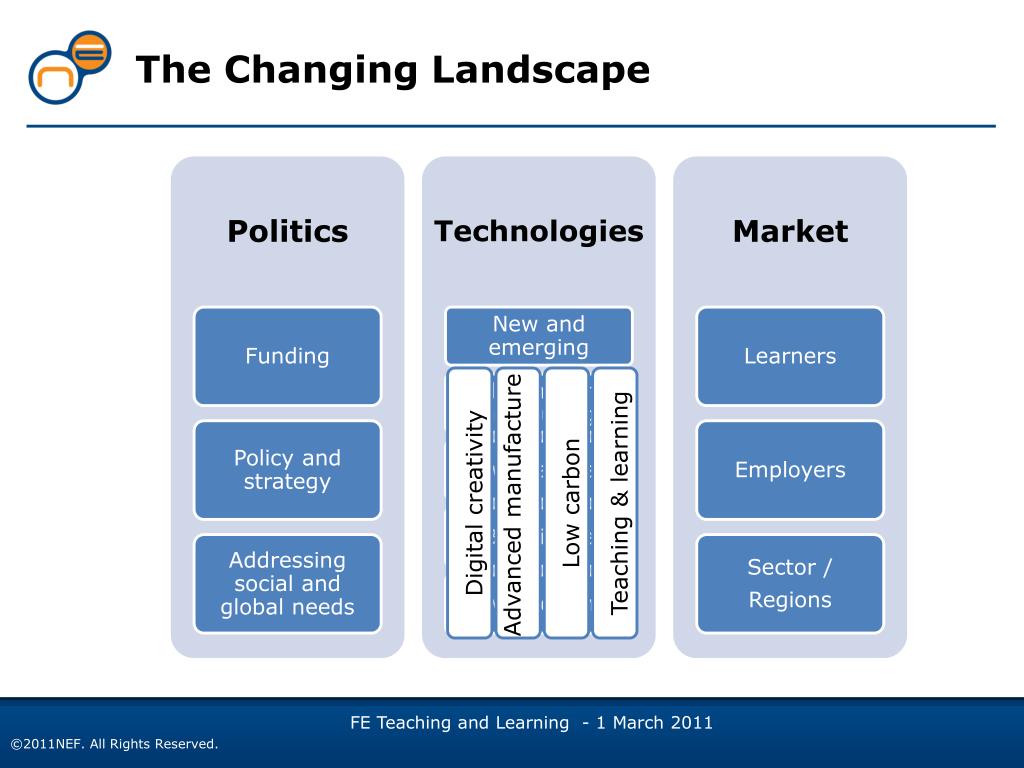 The Changing Landscape

Politics

Funding

Policy and strategy

Addressing social and global needs

Technologies

New and emerging

Digital creativity

Advanced manufacture

Low carbon

Teaching & learning

Market

Learners

Employers

Sector / Regions

FE Teaching and Learning - 1 March 2011

©2011NEF. All Rights Reserved.